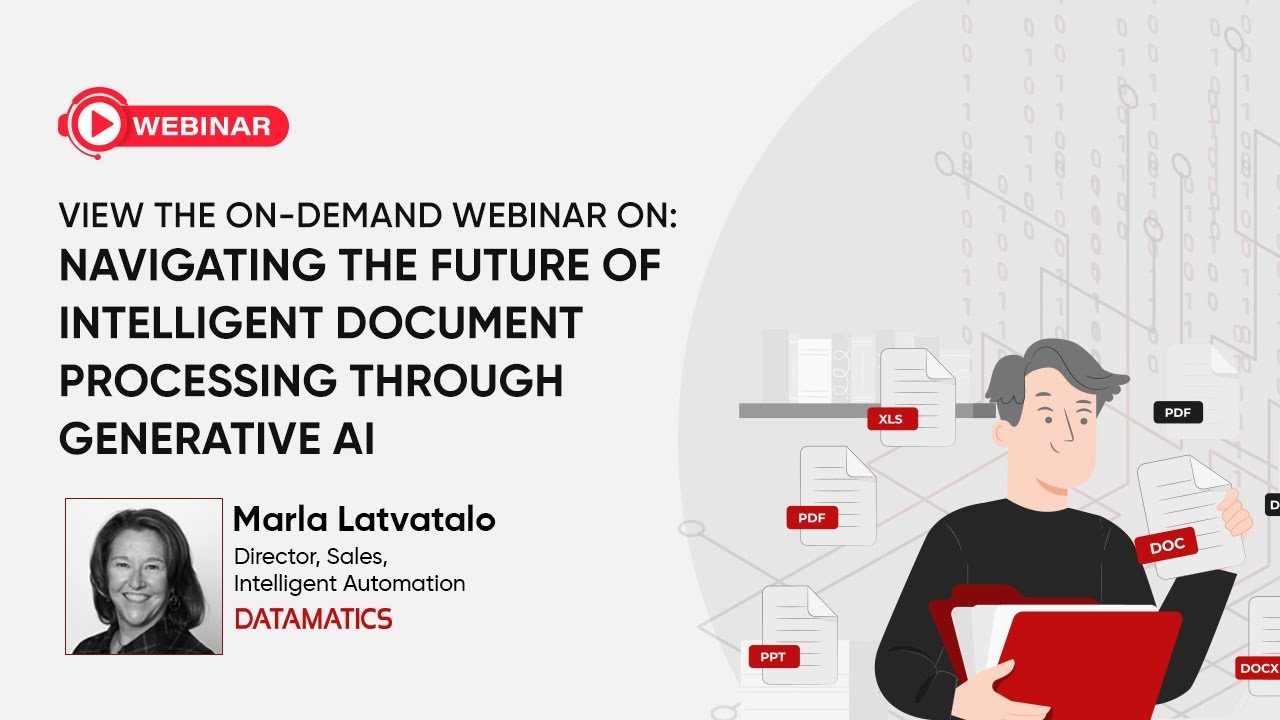 WEBINAR

VIEW THE ON-DEMAND WEBINAR ON:
NAVIGATING THE FUTURE OF INTELLIGENT DOCUMENT PROCESSING THROUGH GENERATIVE AI

Marla Latvatalo
Director, Sales,
Intelligent Automation
DATAMATICS

XLS
PDF
PDF
DOC
PPT
DOCX